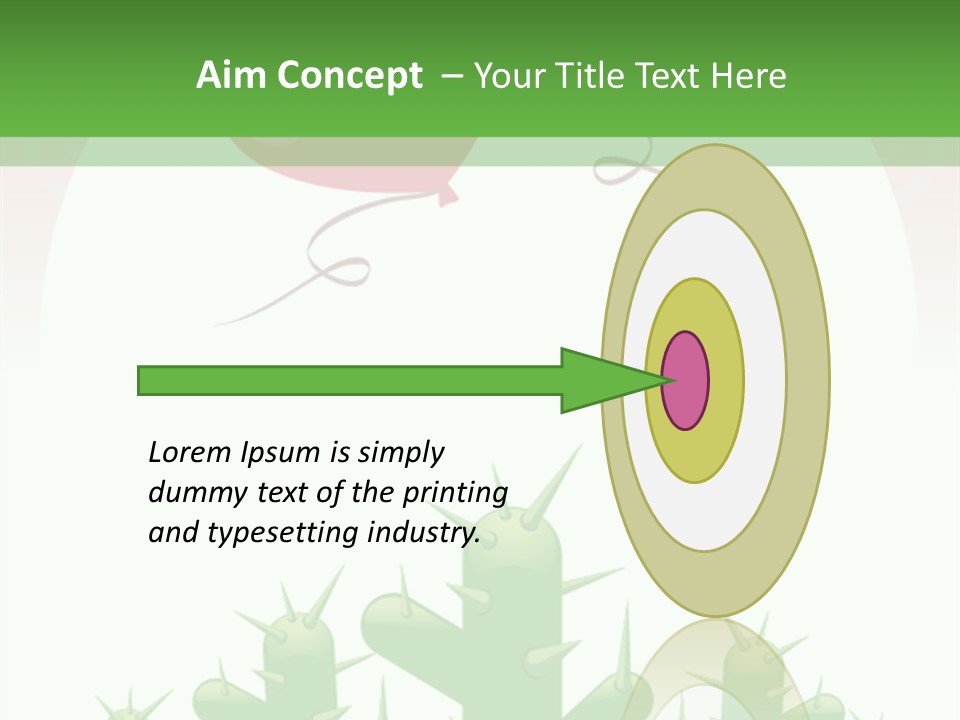 Aim Concept – Your Title Text Here

Lorem Ipsum is simply dummy text of the printing and typesetting industry.